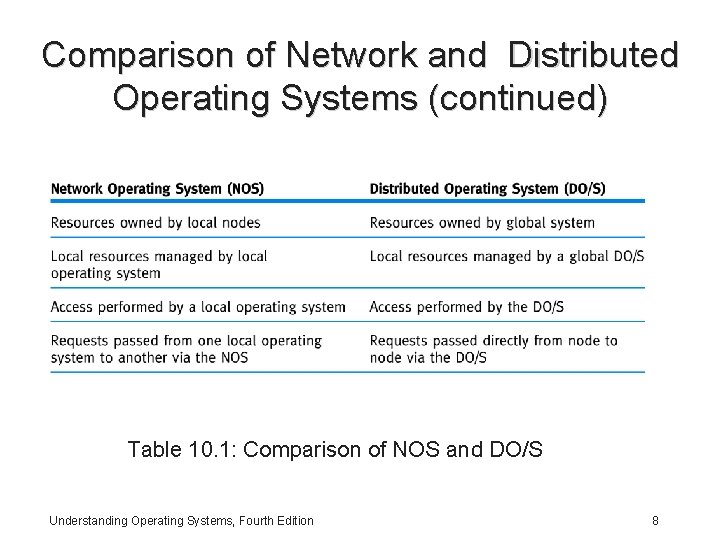 Comparison of Network and Distributed Operating Systems (continued)

| Network Operating System (NOS) | Distributed Operating System (DO/S) |
|---|---|
| Resources owned by local nodes | Resources owned by global system |
| Local resources managed by local operating system | Local resources managed by a global DO/S |
| Access performed by a local operating system | Access performed by the DO/S |
| Requests passed from one local operating system to another via the NOS | Requests passed directly from node to node via the DO/S |

Table 10.1: Comparison of NOS and DO/S

Understanding Operating Systems, Fourth Edition

8